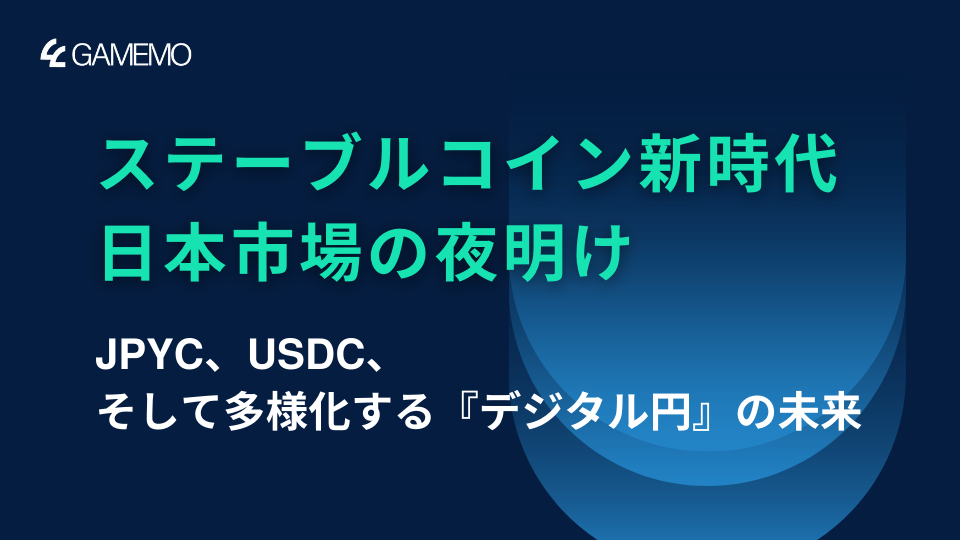 GAMEMO

ステーブルコイン新時代
日本市場の夜明け

JPYC、USDC、
そして多様化する『デジタル円』の未来